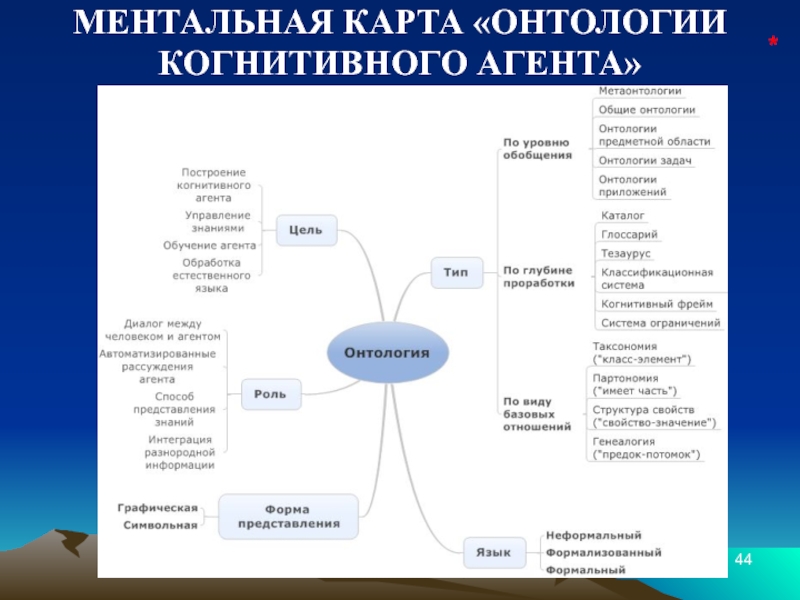 МЕНТАЛЬНАЯ КАРТА «ОНТОЛОГИИ КОГНИТИВНОГО АГЕНТА»

*

Онтология

Цель

Построение когнитивного агента

Управление знаниями

Обучение агента

Обработка естественного языка

Роль

Диалог между человеком и агентом

Автоматизированные рассуждения агента

Способ представления знаний

Интеграция разнородной информации

Форма представления

Графическая

Символьная

Тип

По уровню обобщения

Метаонтологии

Общие онтологии

Онтологии предметной области

Онтологии задач

Онтологии приложений

По глубине проработки

Каталог

Глоссарий

Тезаурус

Классификационная система

Когнитивный фрейм

Система ограничений

По виду базовых отношений

Таксономия ("класс-элемент")

Партономия ("имеет часть")

Структура свойств ("свойство-значение")

Генеалогия ("предок-потомок")

Язык

Неформальный

Формализованный

Формальный

44